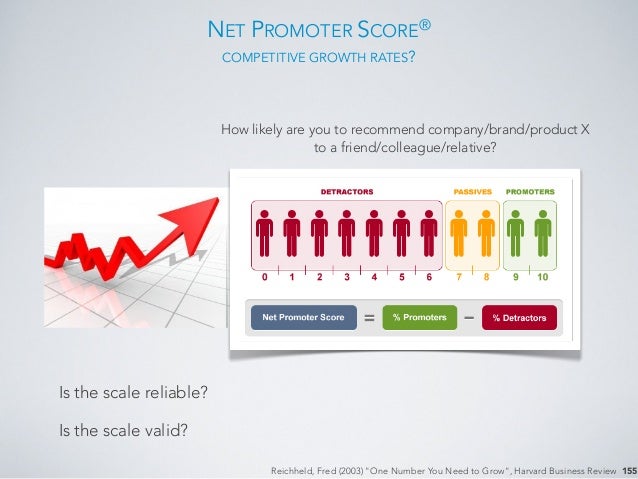 NET PROMOTER SCORE®
COMPETITIVE GROWTH RATES?

How likely are you to recommend company/brand/product X to a friend/colleague/relative?

DETRACTORS PASSIVES PROMOTERS

0 1 2 3 4 5 6 7 8 9 10

Net Promoter Score = % Promoters − % Detractors

Is the scale reliable?

Is the scale valid?

Reichheld, Fred (2003) "One Number You Need to Grow", Harvard Business Review 155